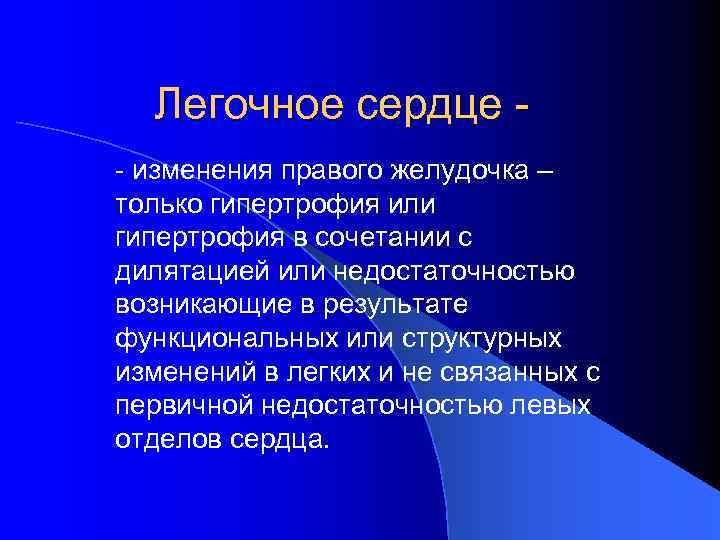 Легочное сердце -

- изменения правого желудочка – только гипертрофия или гипертрофия в сочетании с дилятацией или недостаточностью возникающие в результате функциональных или структурных изменений в легких и не связанных с первичной недостаточностью левых отделов сердца.